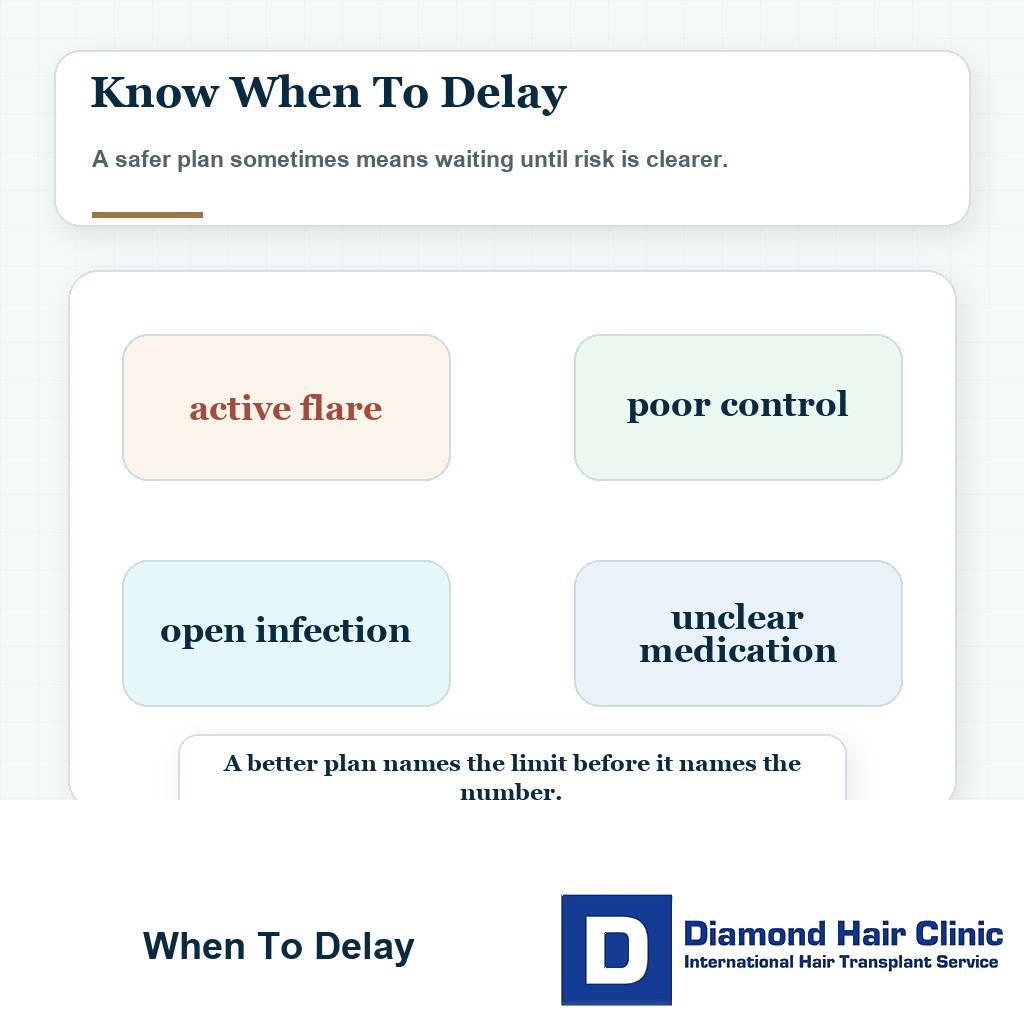 Know When To Delay

A safer plan sometimes means waiting until risk is clearer.

active flare

poor control

open infection

unclear medication

A better plan names the limit before it names the number.

When To Delay

D

Diamond Hair Clinic
International Hair Transplant Service